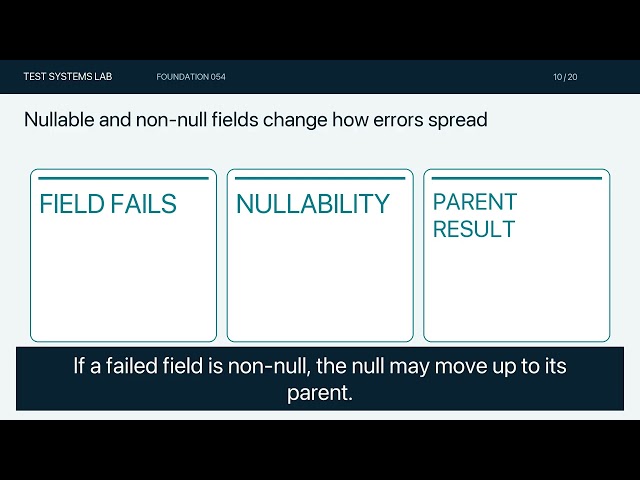 TEST SYSTEMS LAB FOUNDATION 054 10 / 20

Nullable and non-null fields change how errors spread

FIELD FAILS

NULLABILITY

PARENT RESULT

If a failed field is non-null, the null may move up to its parent.